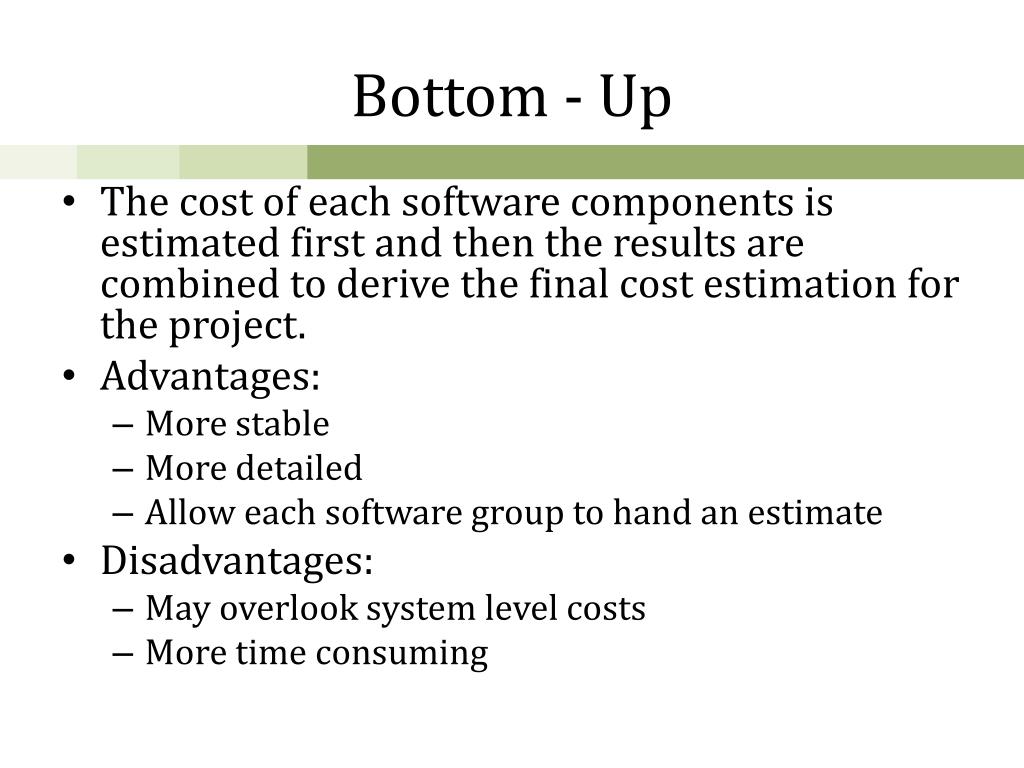 Bottom - Up

• The cost of each software components is estimated first and then the results are combined to derive the final cost estimation for the project.
• Advantages:
– More stable
– More detailed
– Allow each software group to hand an estimate
• Disadvantages:
– May overlook system level costs
– More time consuming